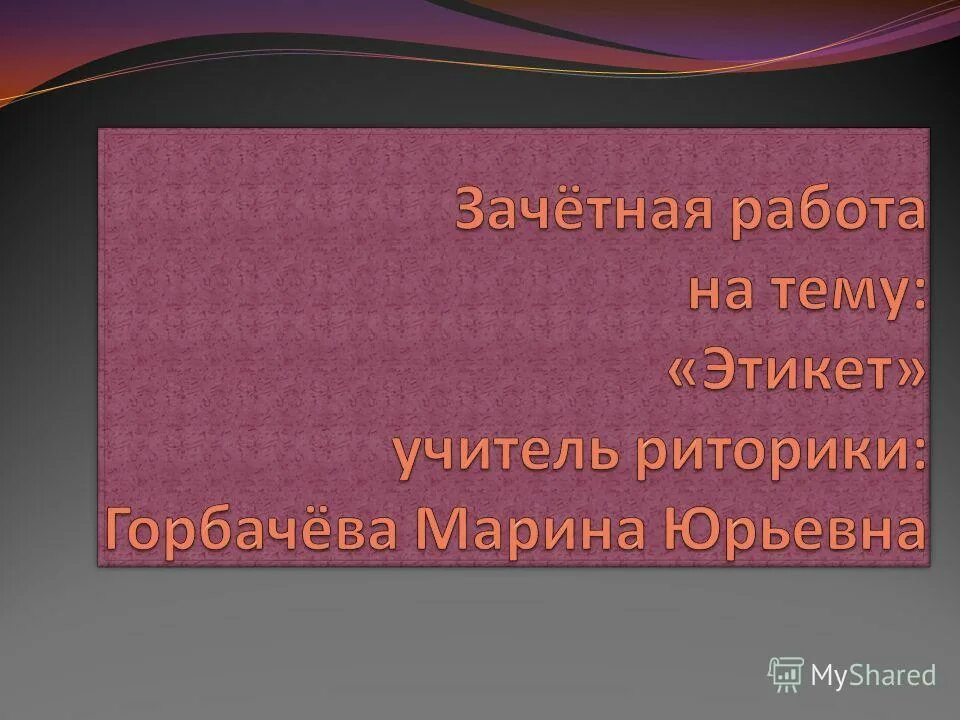 Зачётная работа
на тему:
«Этикет»
учитель риторики:
Горбачёва Марина Юрьевна

MyShared